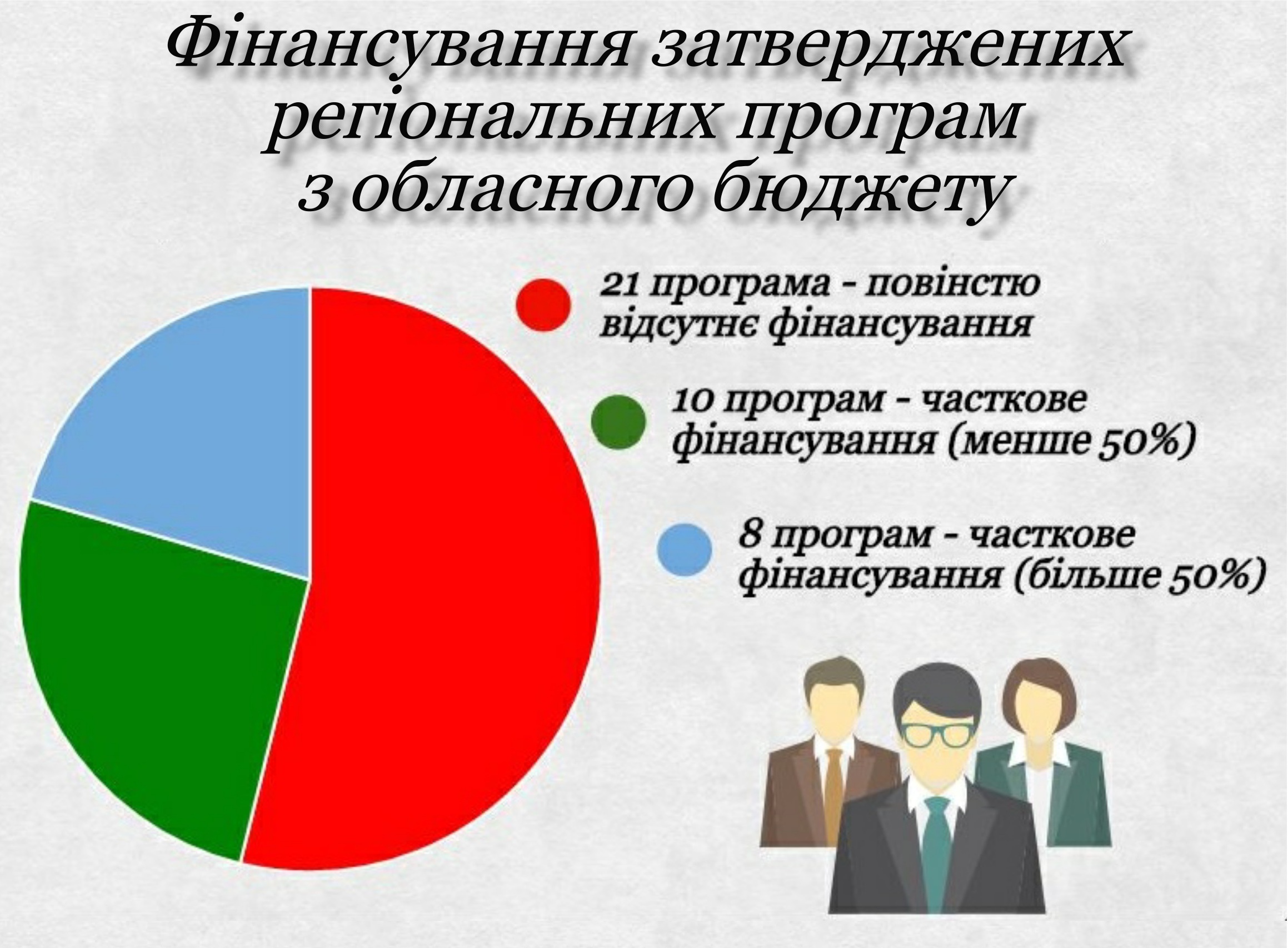 Фінансування затверджених регіональних програм з обласного бюджету

21 програма - повінстю відсутнє фінансування

10 програм - часткове фінансування (менше 50%)

8 програм - часткове фінансування (більше 50%)